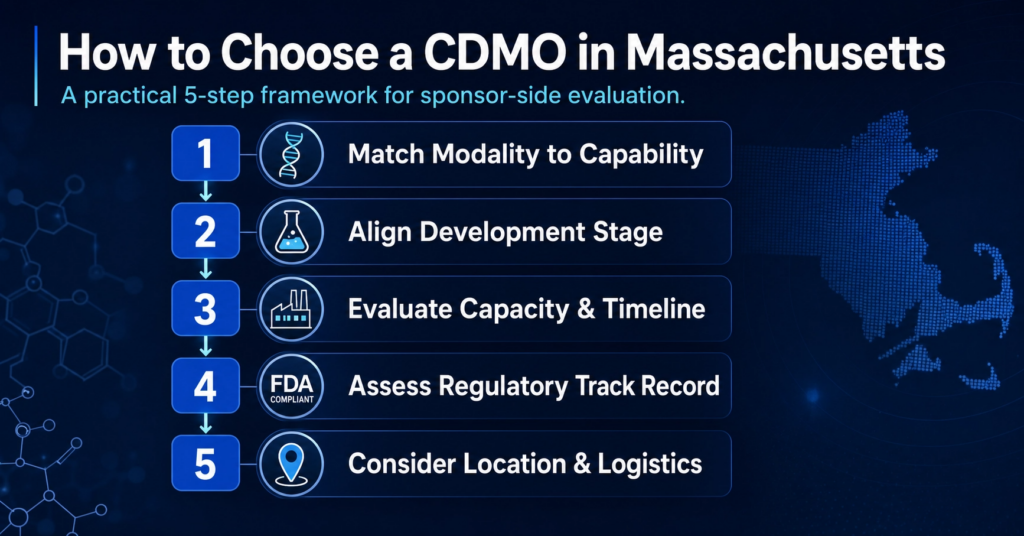 How to Choose a CDMO in Massachusetts

A practical 5-step framework for sponsor-side evaluation.

1 Match Modality to Capability

2 Align Development Stage

3 Evaluate Capacity & Timeline

4 FDA COMPLIANT Assess Regulatory Track Record

5 Consider Location & Logistics